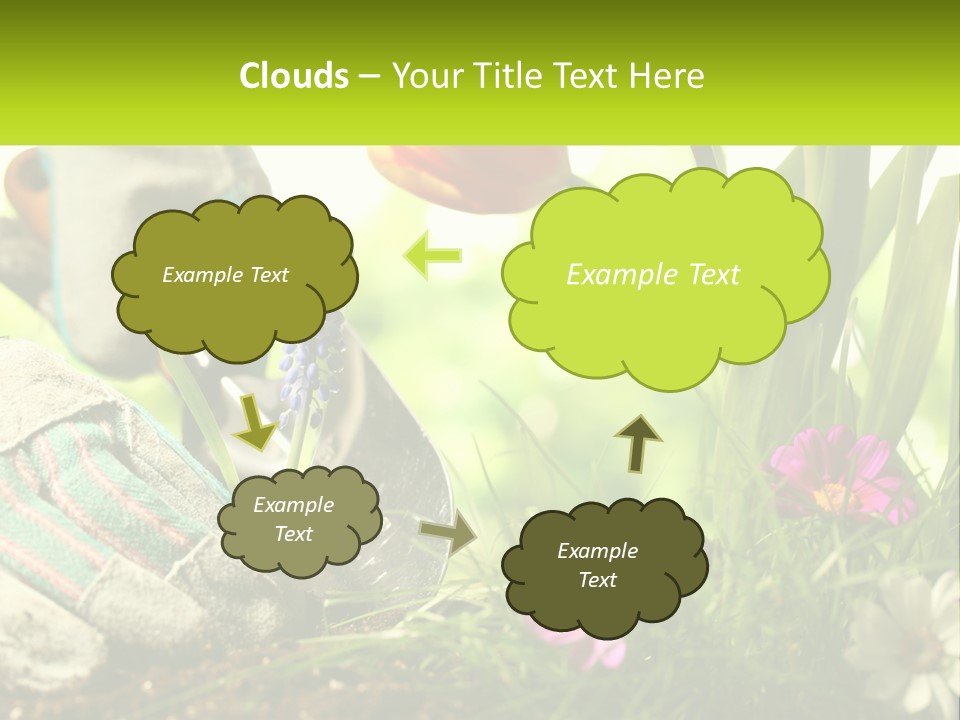 Clouds – Your Title Text Here

Example Text

Example Text

Example Text

Example Text